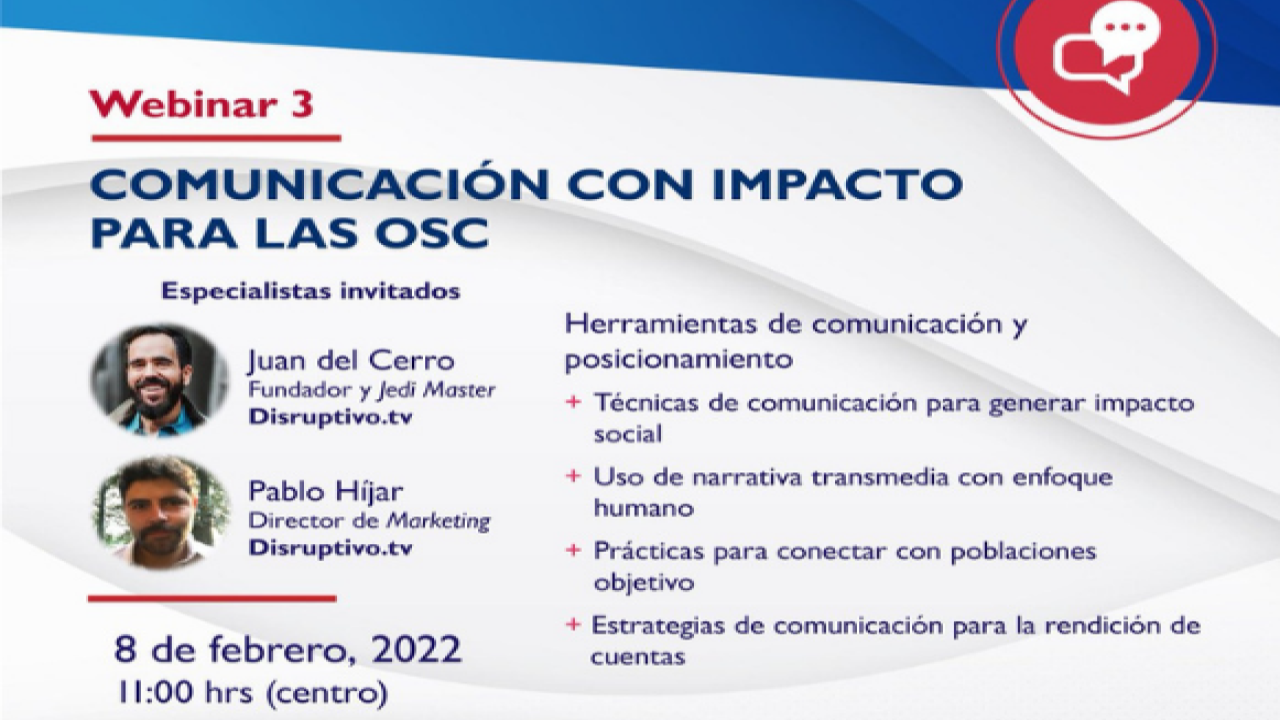 Webinar 3

COMUNICACIÓN CON IMPACTO PARA LAS OSC

Especialistas invitados

Juan del Cerro
Fundador y Jedi Master
Disruptivo.tv

Pablo Híjar
Director de Marketing
Disruptivo.tv

8 de febrero, 2022
11:00 hrs (centro)

Herramientas de comunicación y posicionamiento

+ Técnicas de comunicación para generar impacto social

+ Uso de narrativa transmedia con enfoque humano

+ Prácticas para conectar con poblaciones objetivo

+ Estrategias de comunicación para la rendición de cuentas